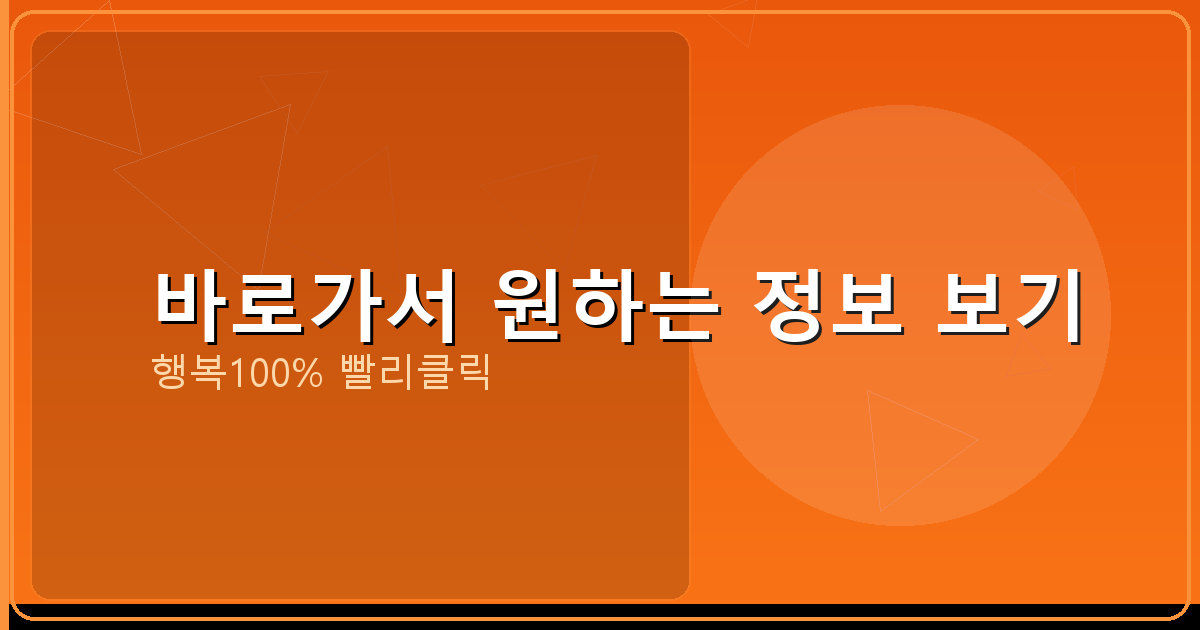 바로가서 원하는 정보 보기
행복100% 빨리클릭